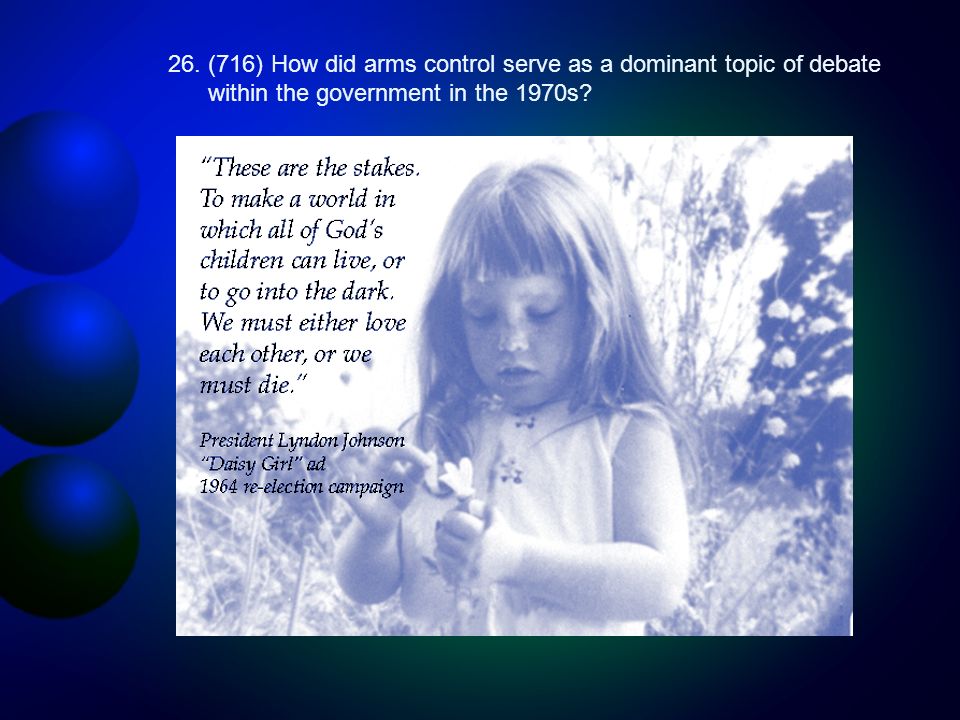 26. (716) How did arms control serve as a dominant topic of debate within the government in the 1970s?

"These are the stakes. To make a world in which all of God's children can live, or to go into the dark. We must either love each other, or we must die."

President Lyndon Johnson
"Daisy Girl" ad
1964 re-election campaign